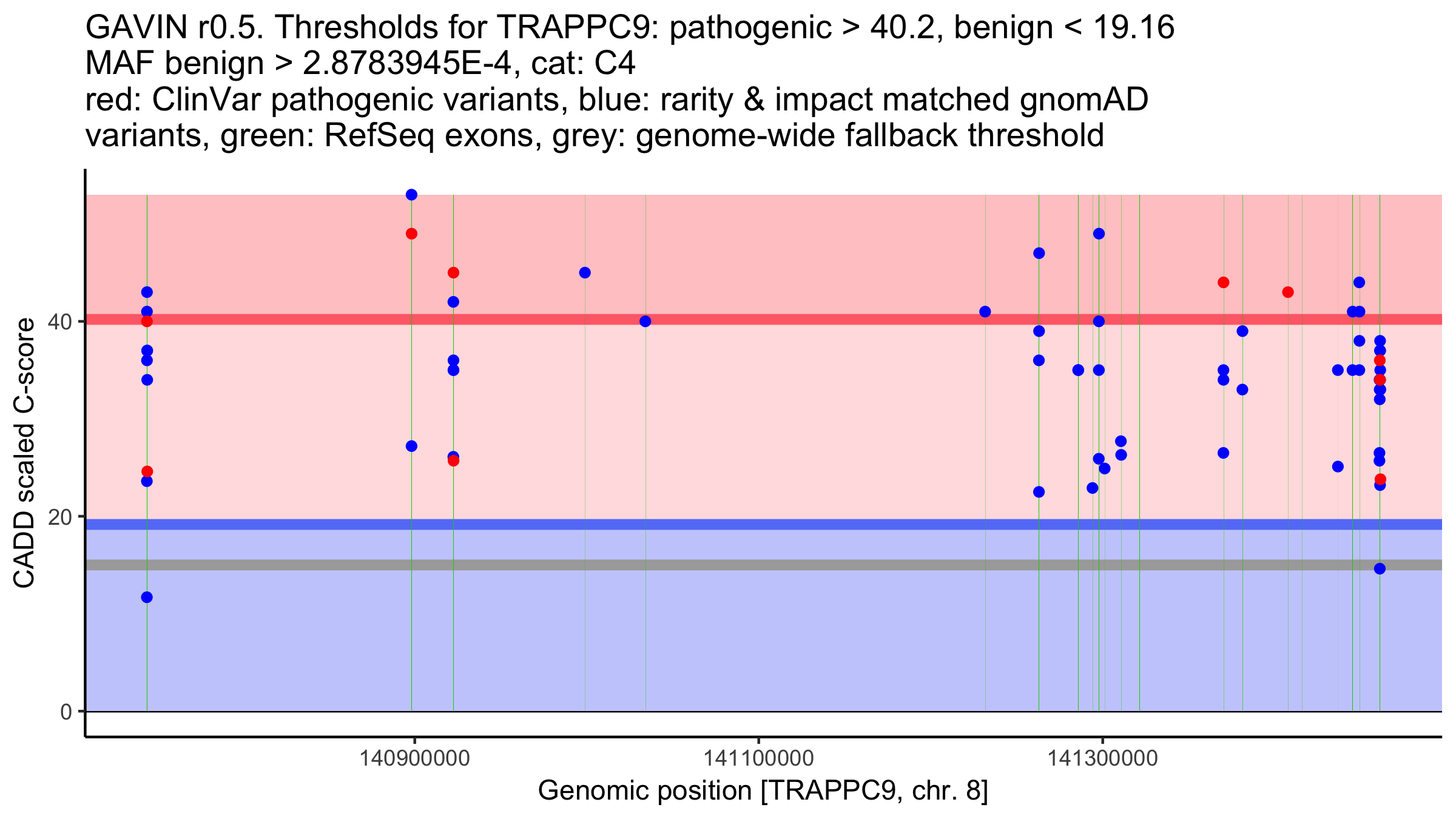 GAVIN r0.5. Thresholds for TRAPPC9: pathogenic > 40.2, benign < 19.16
MAF benign > 2.8783945E-4, cat: C4
red: ClinVar pathogenic variants, blue: rarity & impact matched gnomAD variants, green: RefSeq exons, grey: genome-wide fallback threshold

CADD scaled C-score

40
20
0

140900000
141100000
141300000

Genomic position [TRAPPC9, chr. 8]